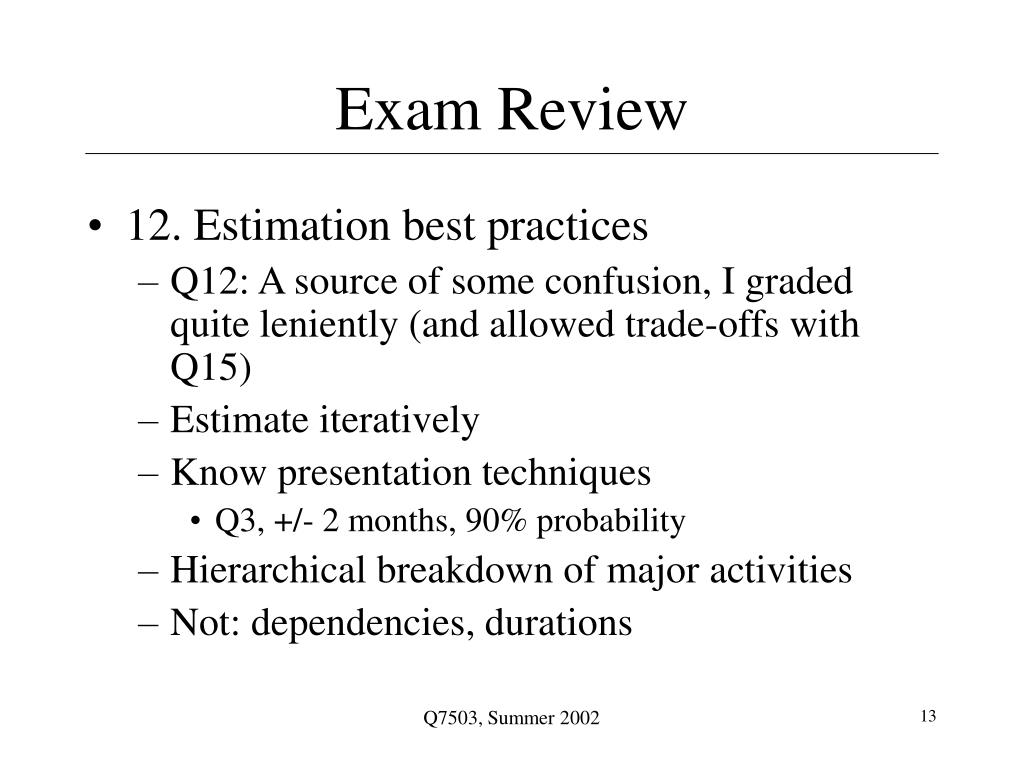 Exam Review

• 12. Estimation best practices
– Q12: A source of some confusion, I graded quite leniently (and allowed trade-offs with Q15)
– Estimate iteratively
– Know presentation techniques
• Q3, +/- 2 months, 90% probability
– Hierarchical breakdown of major activities
– Not: dependencies, durations

Q7503, Summer 2002

13